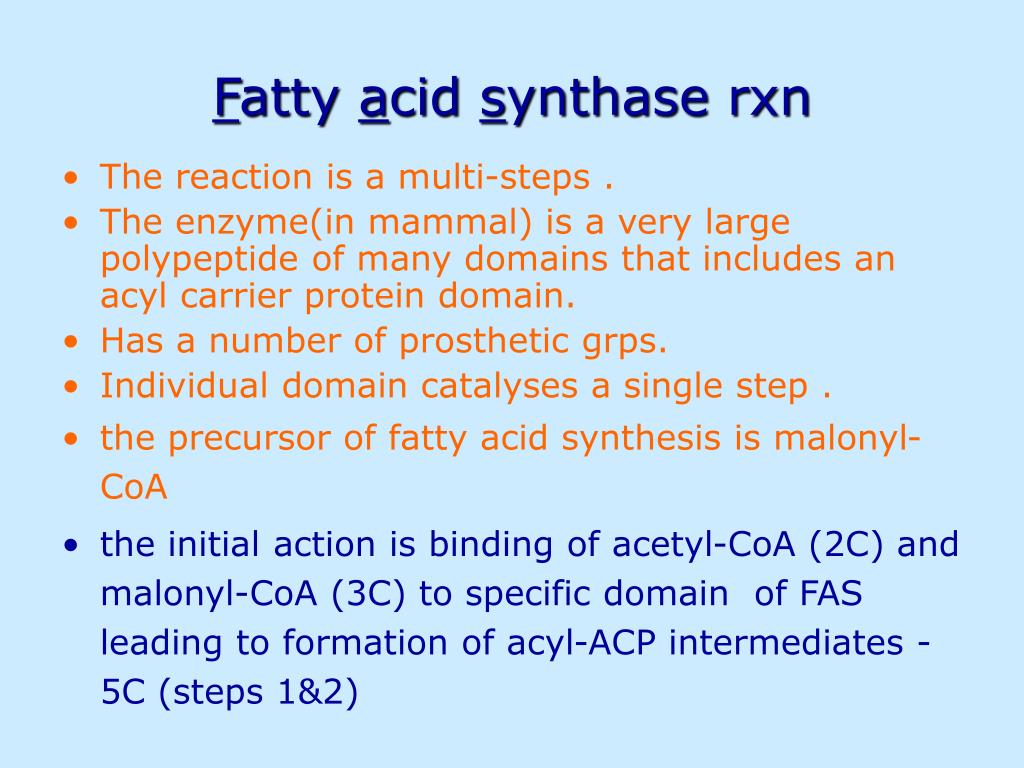 Fatty acid synthase rxn

• The reaction is a multi-steps .
• The enzyme(in mammal) is a very large polypeptide of many domains that includes an acyl carrier protein domain.
• Has a number of prosthetic grps.
• Individual domain catalyses a single step .
• the precursor of fatty acid synthesis is malonyl-CoA
• the initial action is binding of acetyl-CoA (2C) and malonyl-CoA (3C) to specific domain of FAS leading to formation of acyl-ACP intermediates - 5C (steps 1&2)